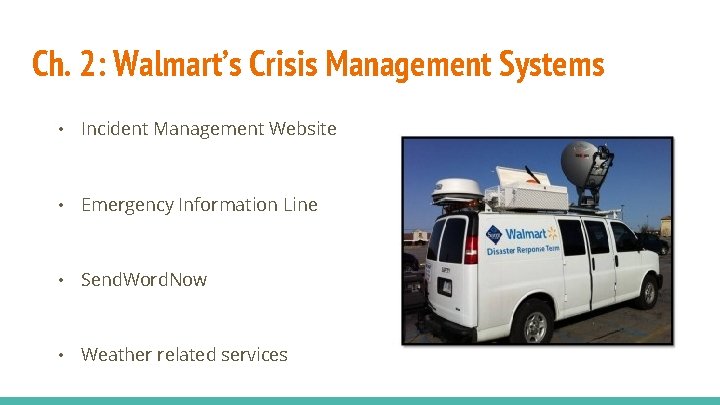 Ch. 2: Walmart's Crisis Management Systems

• Incident Management Website

• Emergency Information Line

• SendWordNow

• Weather related services

Sam's Walmart

Disaster Response Team